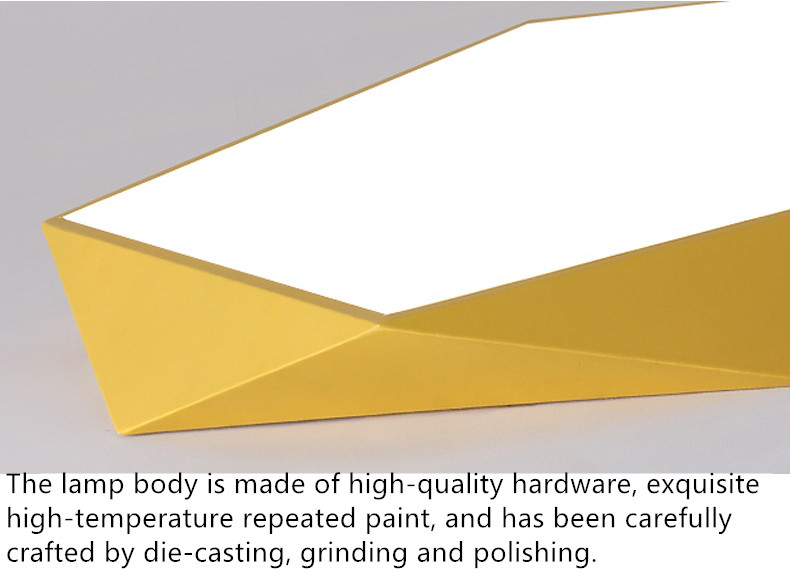 The lamp body is made of high-quality hardware, exquisite high-temperature repeated paint, and has been carefully crafted by die-casting, grinding and polishing.